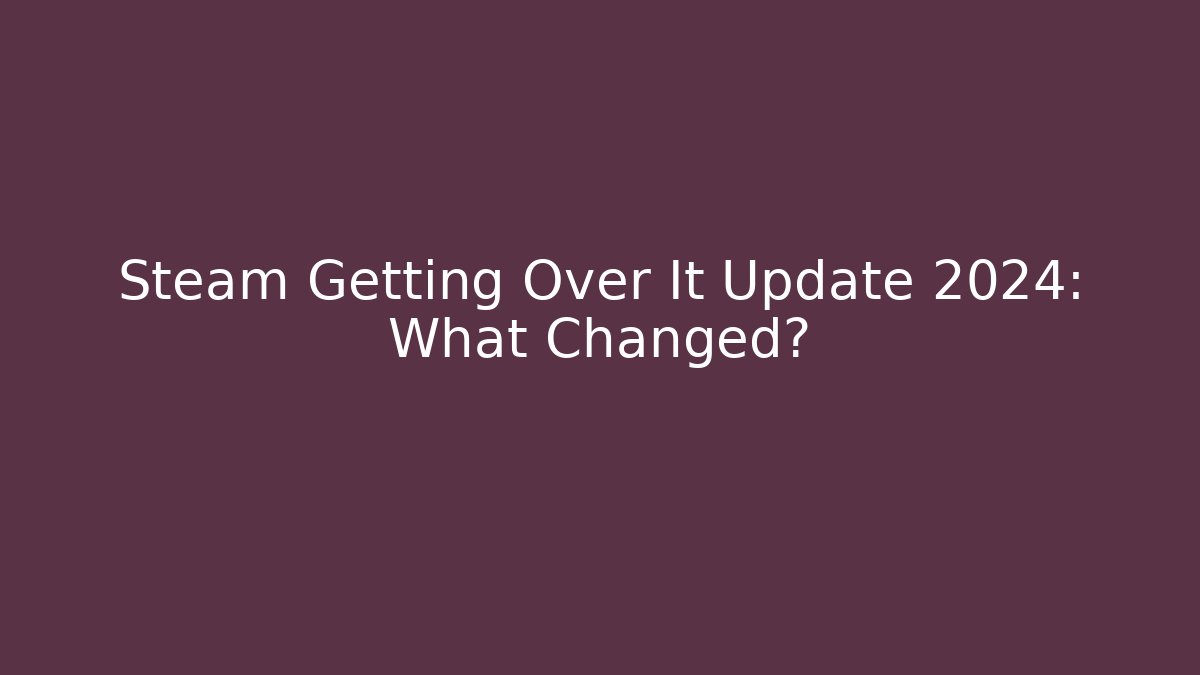 Steam Getting Over It Update 2024: What Changed?